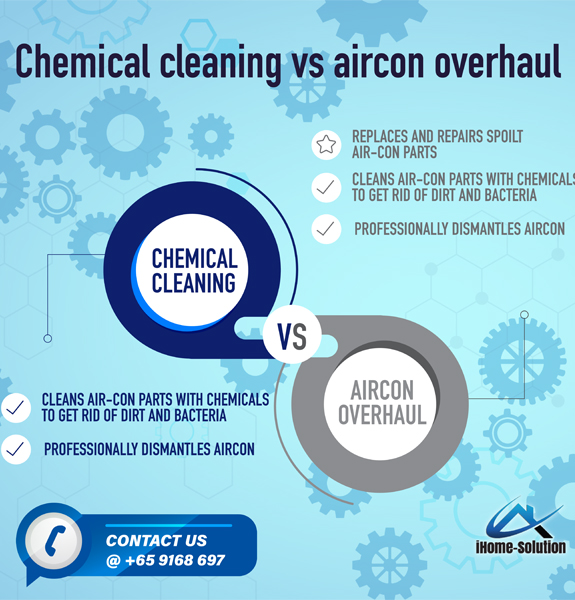 Chemical cleaning vs aircon overhaul

REPLACES AND REPAIRS SPOILT AIR-CON PARTS

CLEANS AIR-CON PARTS WITH CHEMICALS TO GET RID OF DIRT AND BACTERIA

PROFESSIONALLY DISMANTLES AIRCON

CHEMICAL CLEANING

VS

AIRCON OVERHAUL

CLEANS AIR-CON PARTS WITH CHEMICALS TO GET RID OF DIRT AND BACTERIA

PROFESSIONALLY DISMANTLES AIRCON

CONTACT US
@ +65 9168 697

iHome-Solution